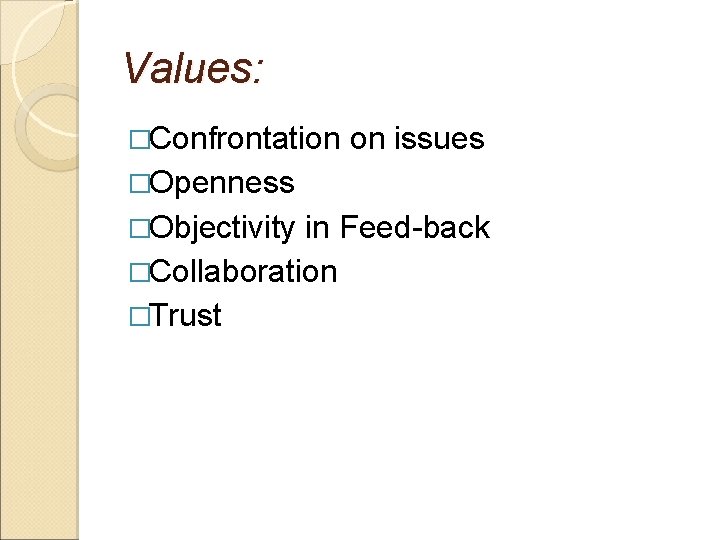 Values:

□Confrontation on issues
□Openness
□Objectivity in Feed-back
□Collaboration
□Trust